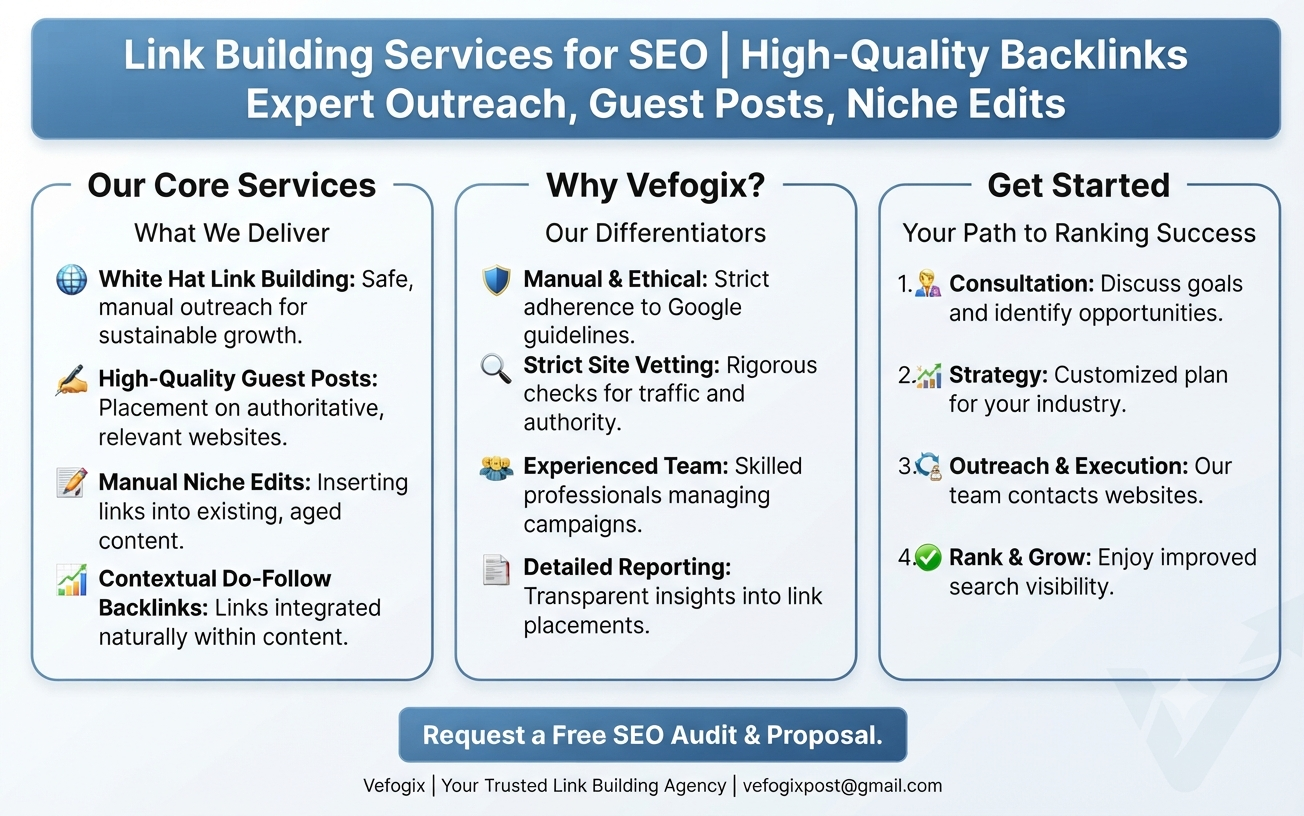 Link Building Services for SEO | High-Quality Backlinks
Expert Outreach, Guest Posts, Niche Edits

Our Core Services

What We Deliver

White Hat Link Building: Safe, manual outreach for sustainable growth.

High-Quality Guest Posts: Placement on authoritative, relevant websites.

Manual Niche Edits: Inserting links into existing, aged content.

Contextual Do-Follow Backlinks: Links integrated naturally within content.

Why Vefogix?

Our Differentiators

Manual & Ethical: Strict adherence to Google guidelines.

Strict Site Vetting: Rigorous checks for traffic and authority.

Experienced Team: Skilled professionals managing campaigns.

Detailed Reporting: Transparent insights into link placements.

Get Started

Your Path to Ranking Success

1. Consultation: Discuss goals and identify opportunities.

2. Strategy: Customized plan for your industry.

3. Outreach & Execution: Our team contacts websites.

4. Rank & Grow: Enjoy improved search visibility.

Request a Free SEO Audit & Proposal.

Vefogix | Your Trusted Link Building Agency | vefogixpost@gmail.com